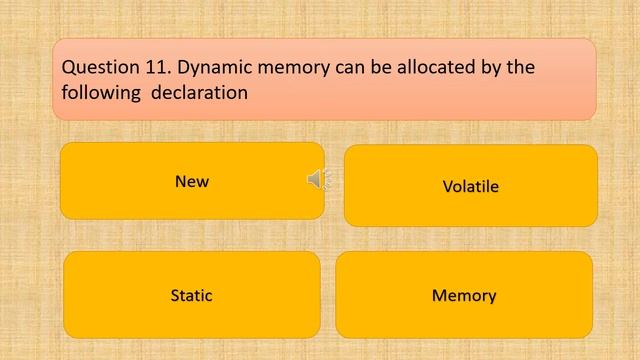 Question 11. Dynamic memory can be allocated by the following declaration

New

Volatile

Static

Memory